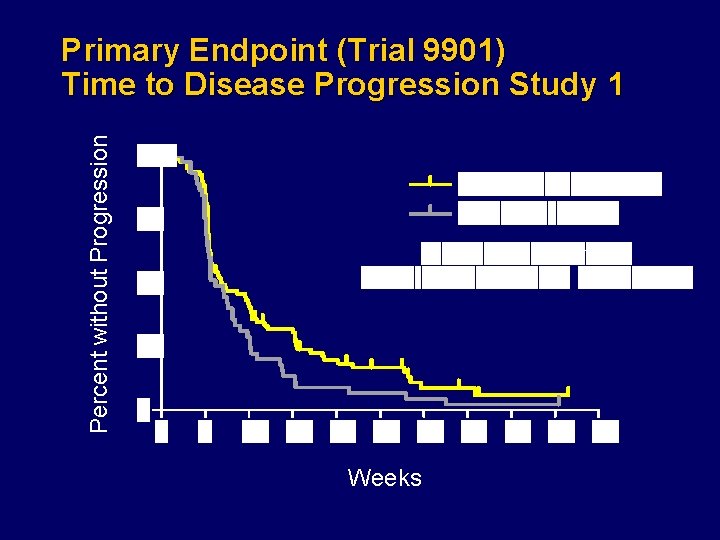 Primary Endpoint (Trial 9901)
Time to Disease Progression Study 1

Percent without Progression

Weeks